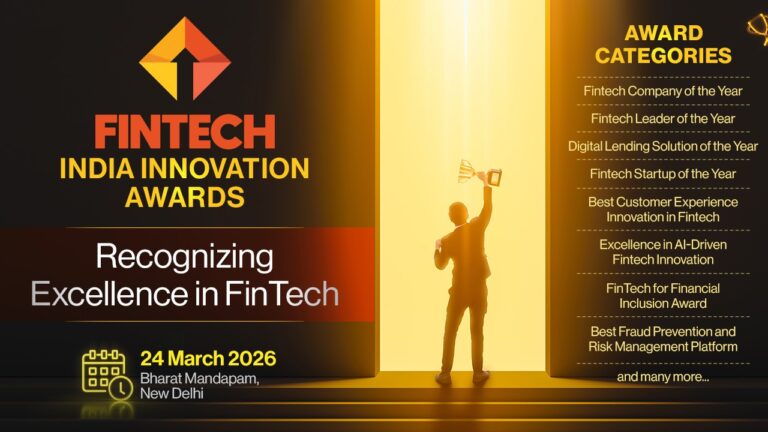 FINTECH
INDIA INNOVATION AWARDS

Recognizing Excellence in FinTech

24 March 2026
Bharat Mandapam, New Delhi

AWARD CATEGORIES

Fintech Company of the Year

Fintech Leader of the Year

Digital Lending Solution of the Year

Fintech Startup of the Year

Best Customer Experience Innovation in Fintech

Excellence in AI-Driven Fintech Innovation

FinTech for Financial Inclusion Award

Best Fraud Prevention and Risk Management Platform

and many more...